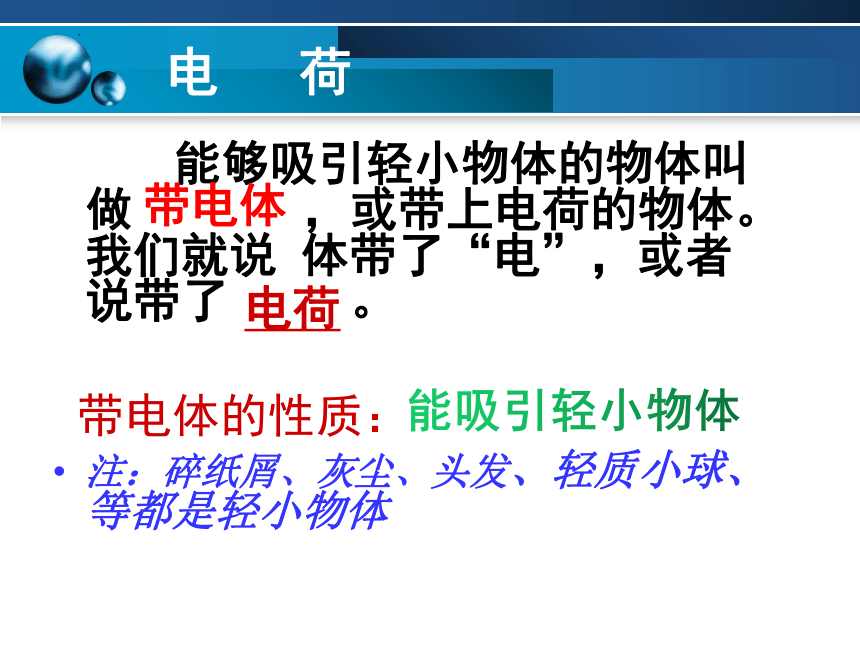 电　荷

能够吸引轻小物体的物体叫做 带电体 ，或带上电荷的物体。我们就说 体带了“电”，或者说带了 电荷 。

带电体的性质：能吸引轻小物体

• 注：碎纸屑、灰尘、头发、轻质小球、等都是轻小物体